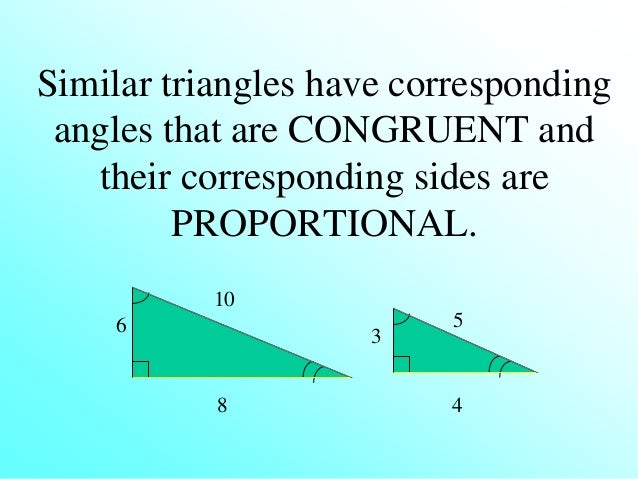 Similar triangles have corresponding angles that are CONGRUENT and their corresponding sides are PROPORTIONAL.

10
6
8

5
3
4